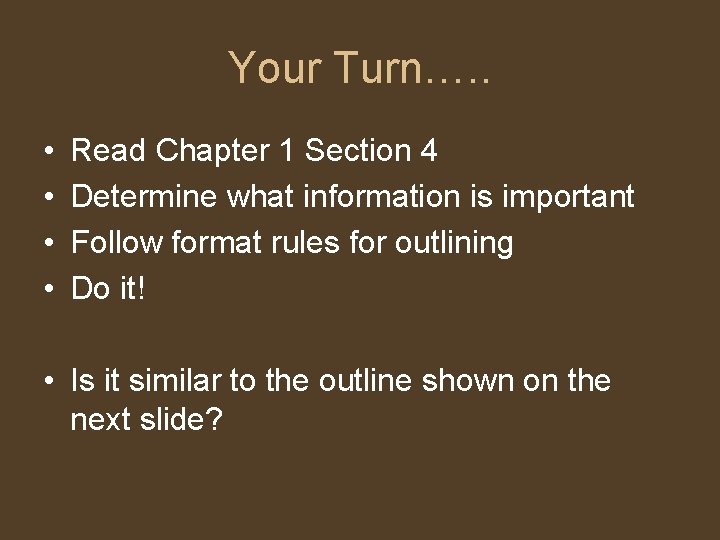 Your Turn…..

• Read Chapter 1 Section 4
• Determine what information is important
• Follow format rules for outlining
• Do it!

• Is it similar to the outline shown on the next slide?